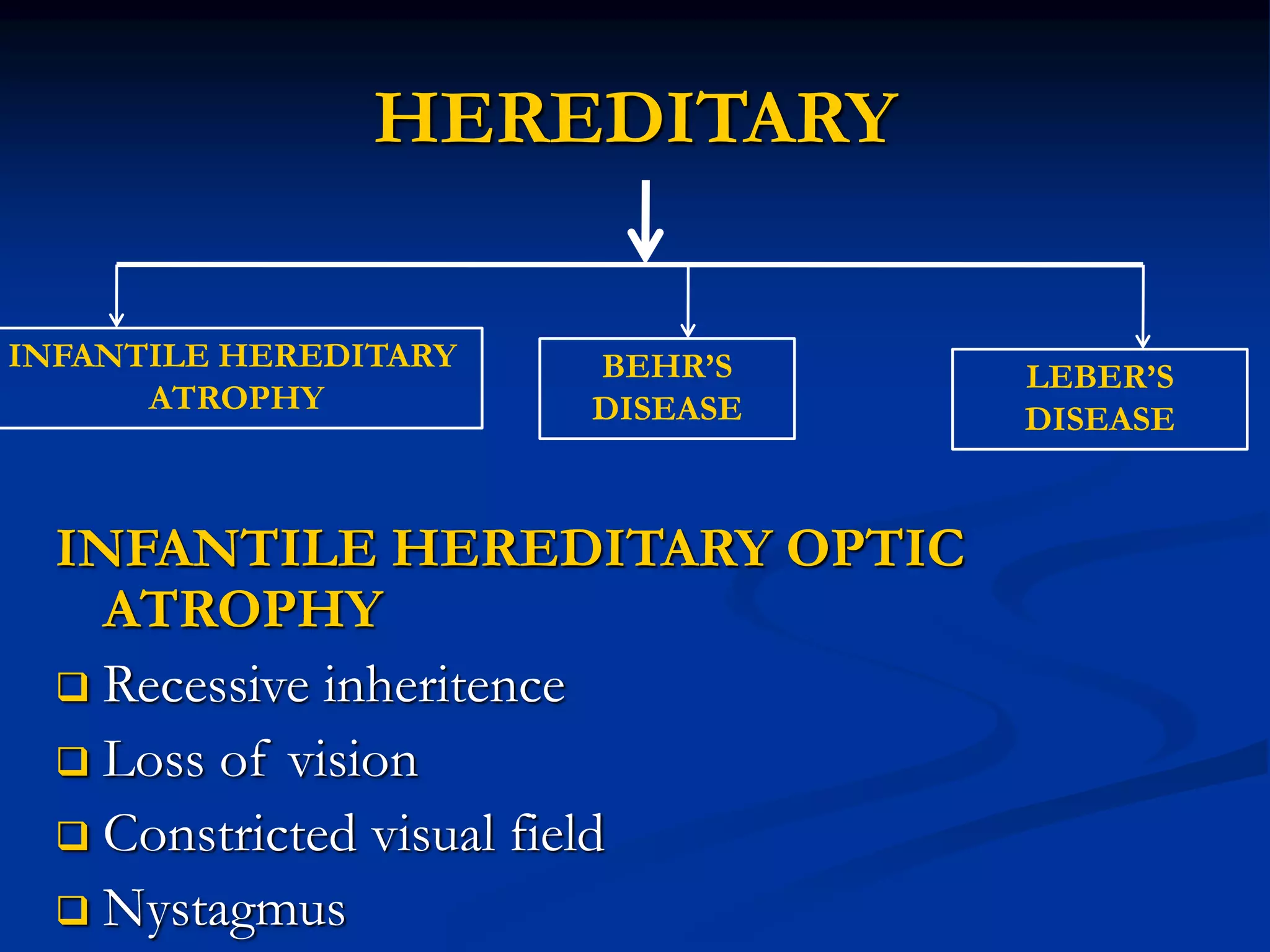 HEREDITARY

INFANTILE HEREDITARY ATROPHY

BEHR'S DISEASE

LEBER'S DISEASE

INFANTILE HEREDITARY OPTIC ATROPHY

❑ Recessive inheritence

❑ Loss of vision

❑ Constricted visual field

❑ Nystagmus